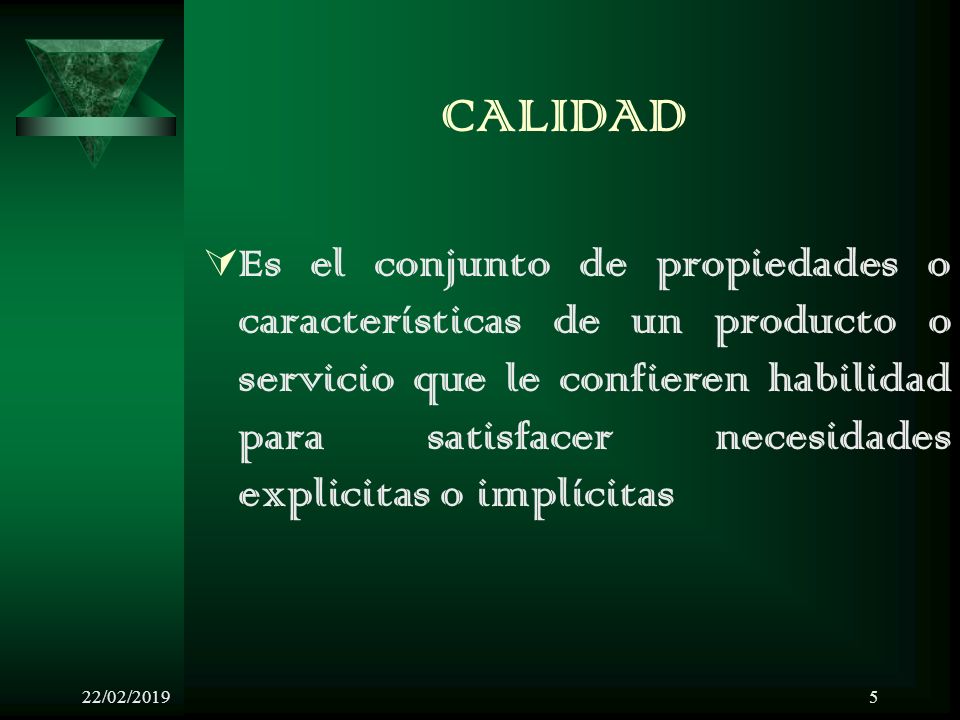 CALIDAD

Es el conjunto de propiedades o características de un producto o servicio que le confieren habilidad para satisfacer necesidades explicitas o implícitas

22/02/2019

5